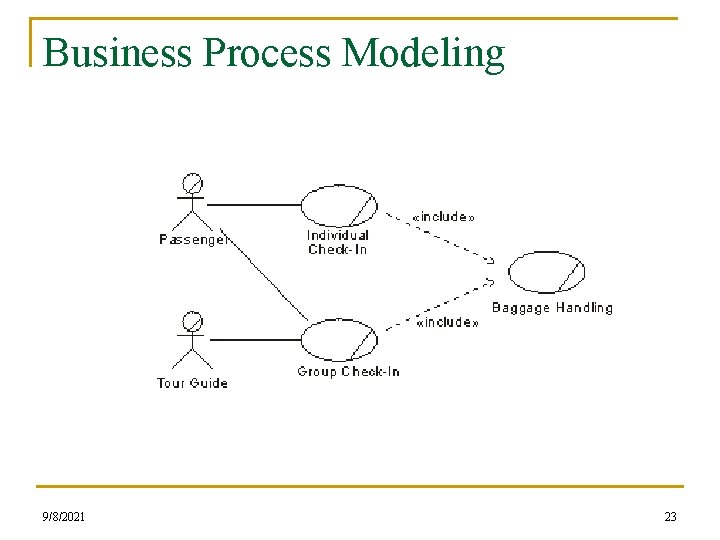 Business Process Modeling

Passenger

Individual Check-In

«include»

Baggage Handling

«include»

Tour Guide

Group Check-In

9/8/2021

23